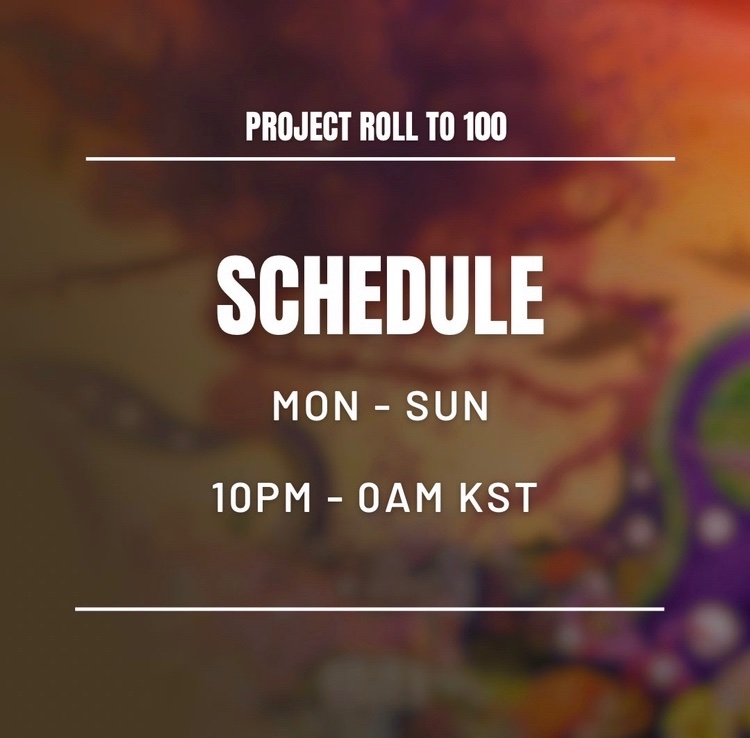 PROJECT ROLL TO 100

SCHEDULE

MON - SUN

10PM - 0AM KST